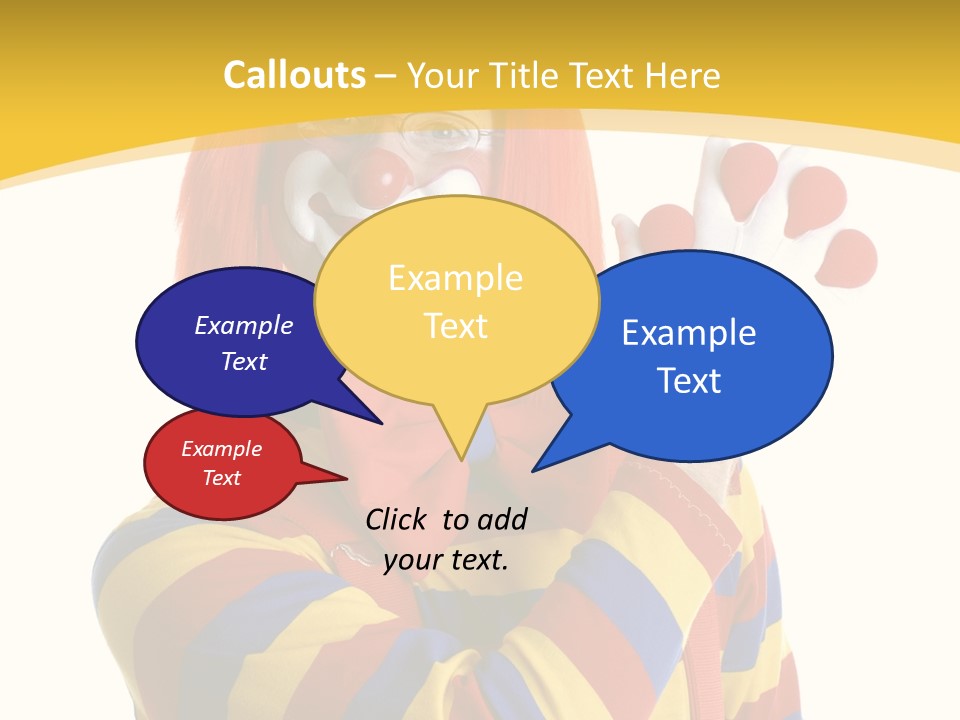 Callouts – Your Title Text Here

Example Text

Example Text

Example Text

Example Text

Click to add your text.